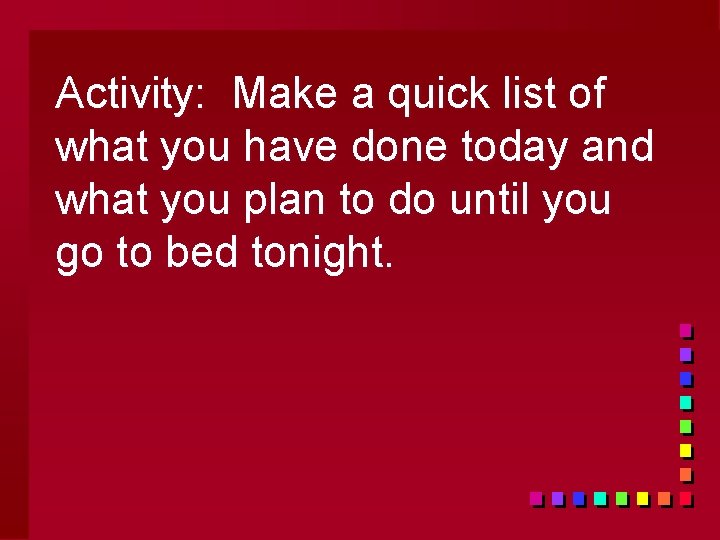 Activity:  Make a quick list of what you have done today and what you plan to do until you go to bed tonight.